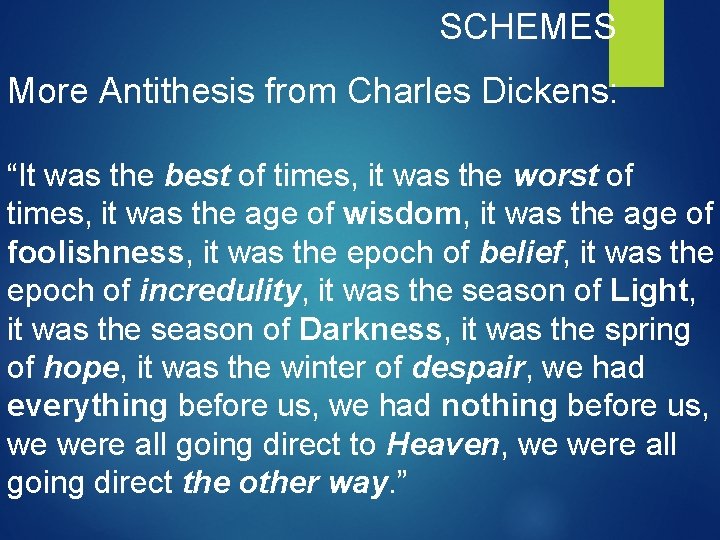 SCHEMES

More Antithesis from Charles Dickens:

“It was the best of times, it was the worst of times, it was the age of wisdom, it was the age of foolishness, it was the epoch of belief, it was the epoch of incredulity, it was the season of Light, it was the season of Darkness, it was the spring of hope, it was the winter of despair, we had everything before us, we had nothing before us, we were all going direct to Heaven, we were all going direct the other way.”